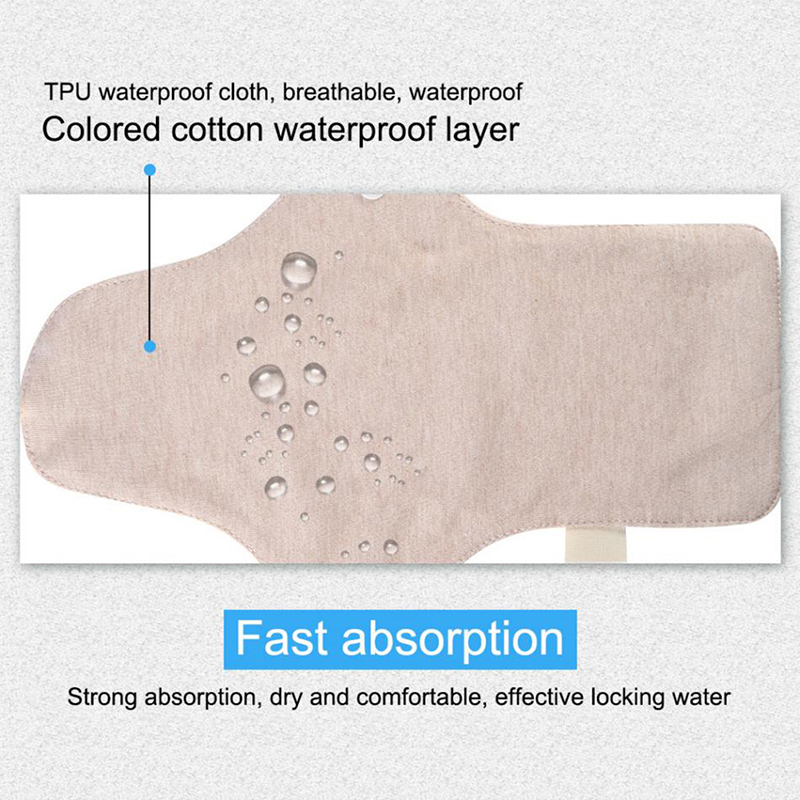 TPU waterproof cloth, breathable, waterproof

Colored cotton waterproof layer

Fast absorption

Strong absorption, dry and comfortable, effective locking water